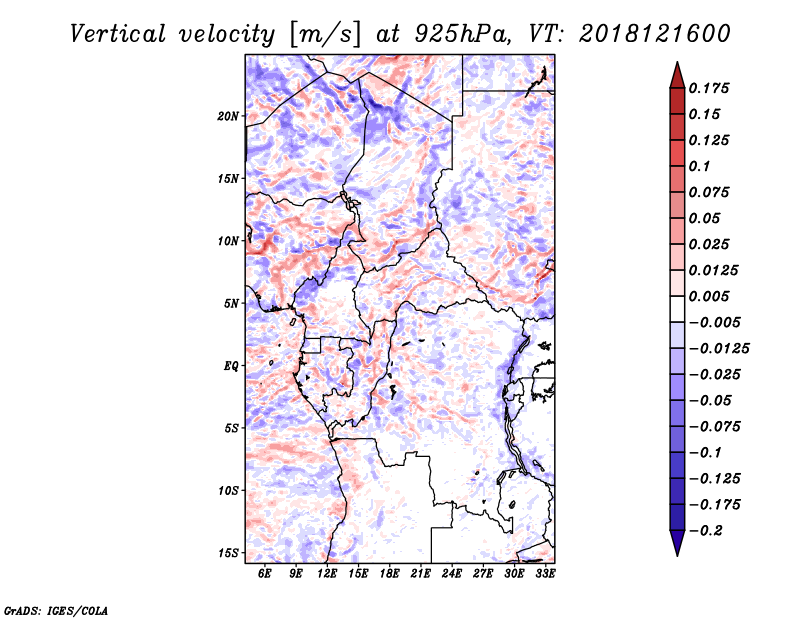 Vertical velocity [m/s] at 925hPa, VT: 2018121600

20N
15N
10N
5N
EQ
5S
10S
15S

6E 9E 12E 15E 18E 21E 24E 27E 30E 33E

0.175
0.15
0.125
0.1
0.075
0.05
0.025
0.0125
0.005
-0.005
-0.0125
-0.025
-0.05
-0.075
-0.1
-0.125
-0.175
-0.2

GrADS: IGES/COLA